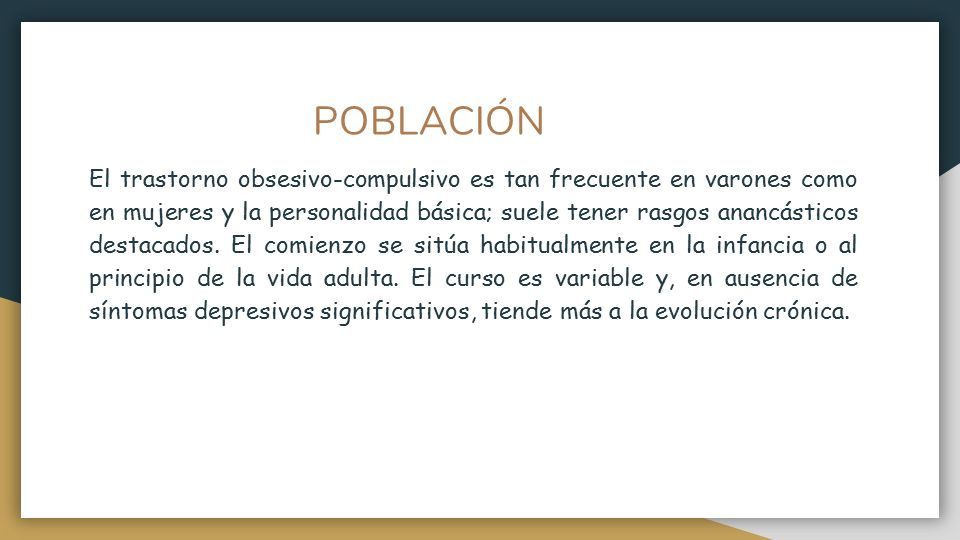 POBLACIÓN

El trastorno obsesivo-compulsivo es tan frecuente en varones como en mujeres y la personalidad básica; suele tener rasgos anancásticos destacados. El comienzo se sitúa habitualmente en la infancia o al principio de la vida adulta. El curso es variable y, en ausencia de síntomas depresivos significativos, tiende más a la evolución crónica.